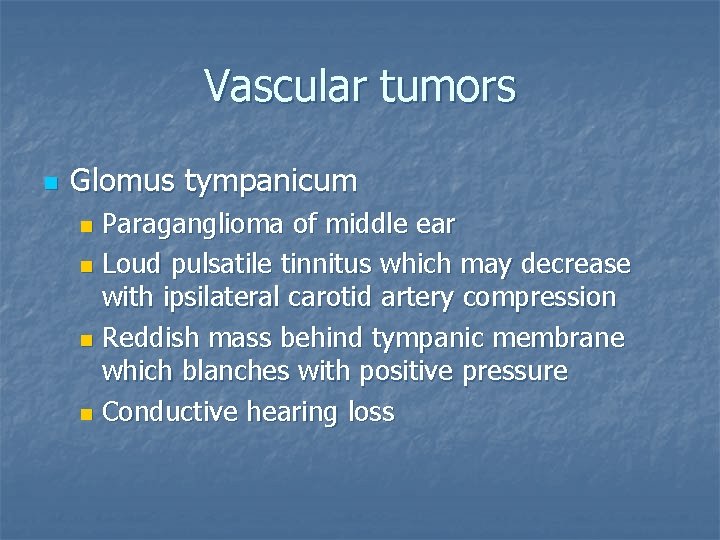 Vascular tumors

- Glomus tympanicum
  - Paraganglioma of middle ear
  - Loud pulsatile tinnitus which may decrease with ipsilateral carotid artery compression
  - Reddish mass behind tympanic membrane which blanches with positive pressure
  - Conductive hearing loss